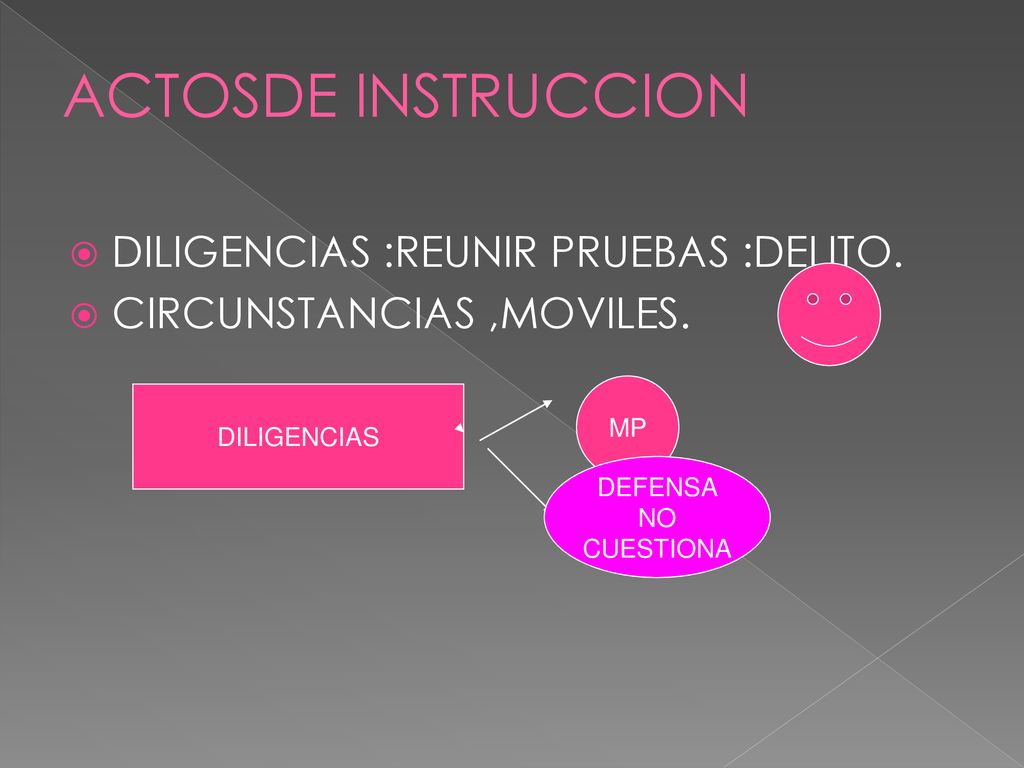 ACTOSDE INSTRUCCION

DILIGENCIAS :REUNIR PRUEBAS :DELITO.
CIRCUNSTANCIAS ,MOVILES.

DILIGENCIAS

MP

DEFENSA NO CUESTIONA